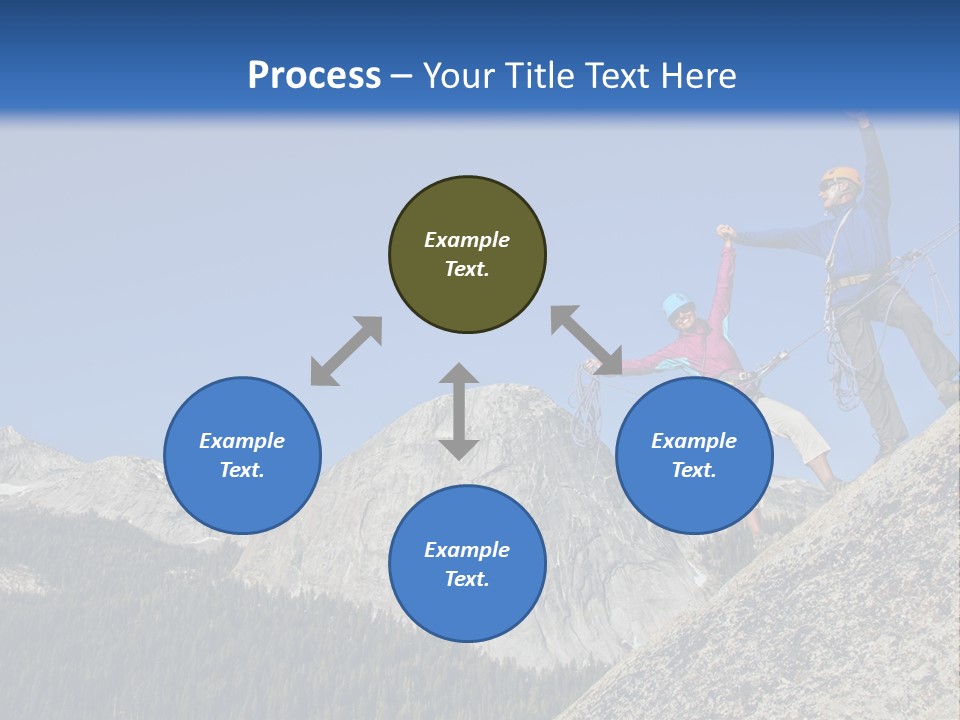 Process – Your Title Text Here

Example Text.

Example Text.

Example Text.

Example Text.